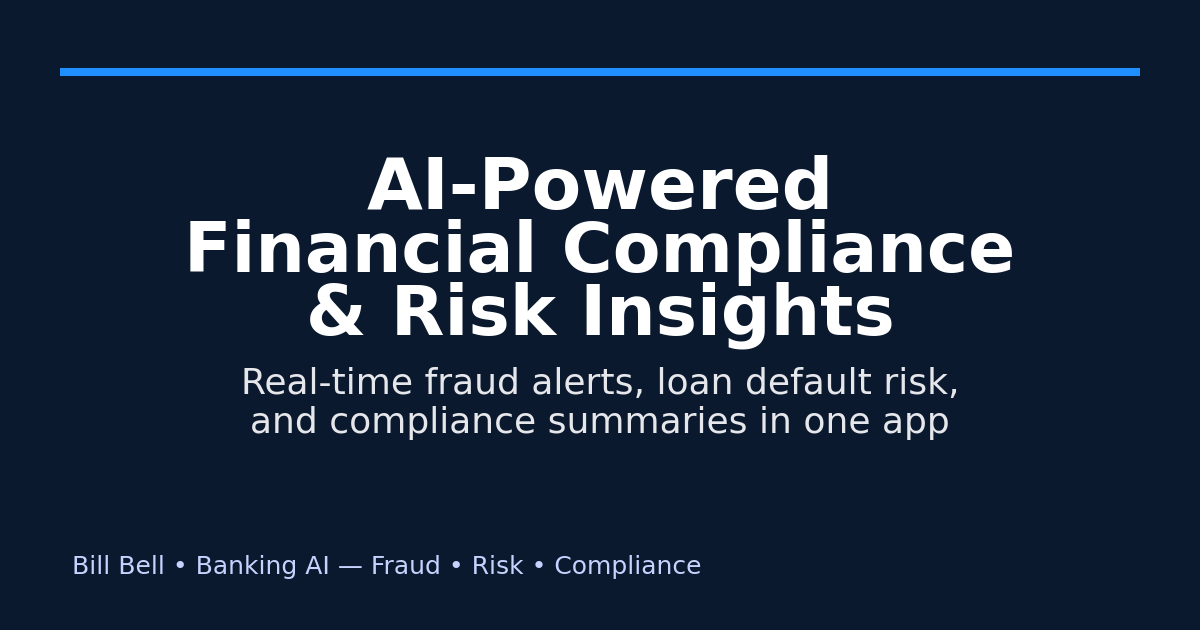 AI-Powered
Financial Compliance
& Risk Insights

Real-time fraud alerts, loan default risk, and compliance summaries in one app

Bill Bell • Banking AI — Fraud • Risk • Compliance